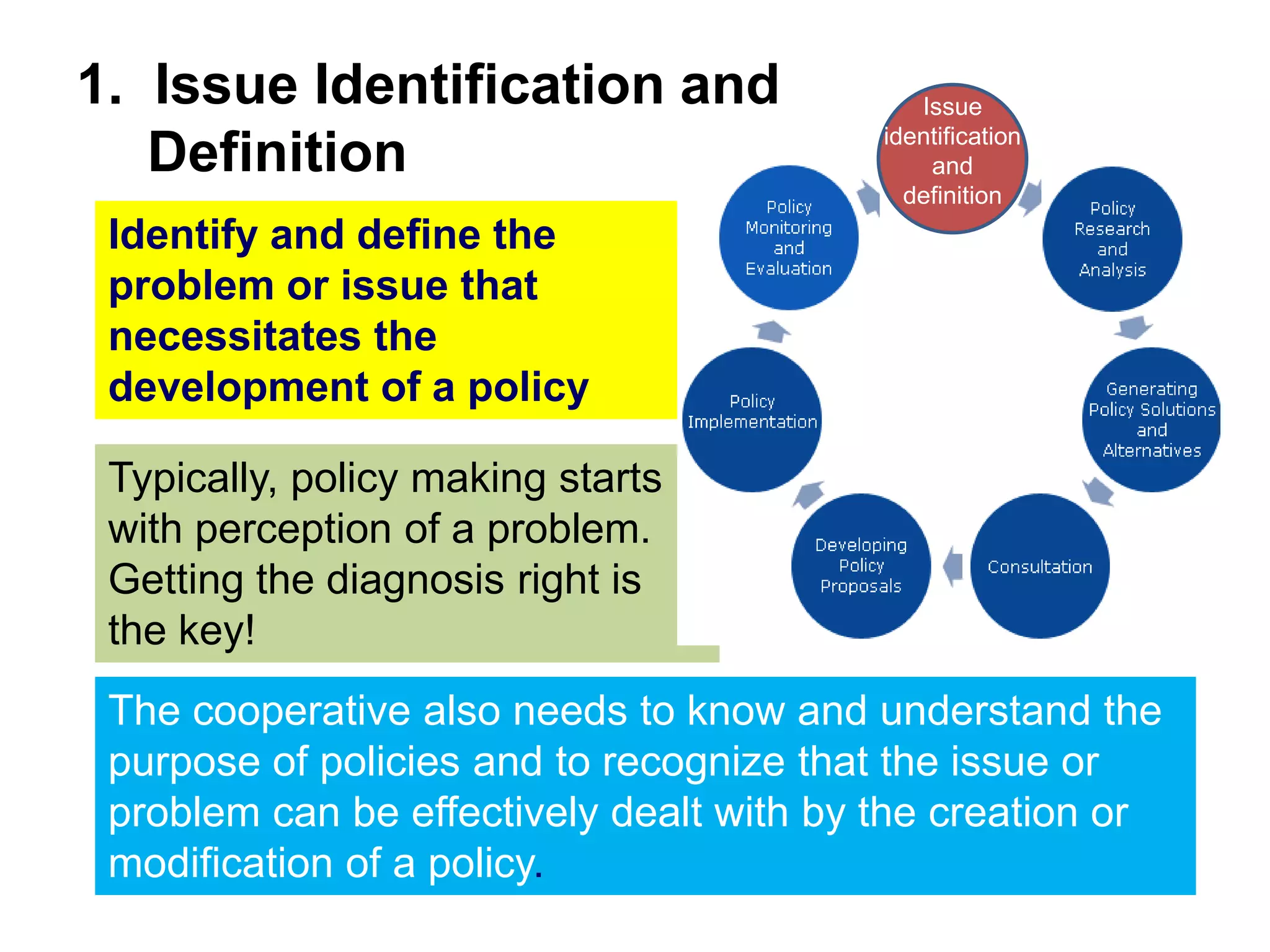 1. Issue Identification and Definition

Identify and define the problem or issue that necessitates the development of a policy

Typically, policy making starts with perception of a problem. Getting the diagnosis right is the key!

Issue identification and definition

Policy Research and Analysis

Generating Policy Solutions and Alternatives

Consultation

Developing Policy Proposals

Policy Implementation

Policy Monitoring and Evaluation

The cooperative also needs to know and understand the purpose of policies and to recognize that the issue or problem can be effectively dealt with by the creation or modification of a policy.